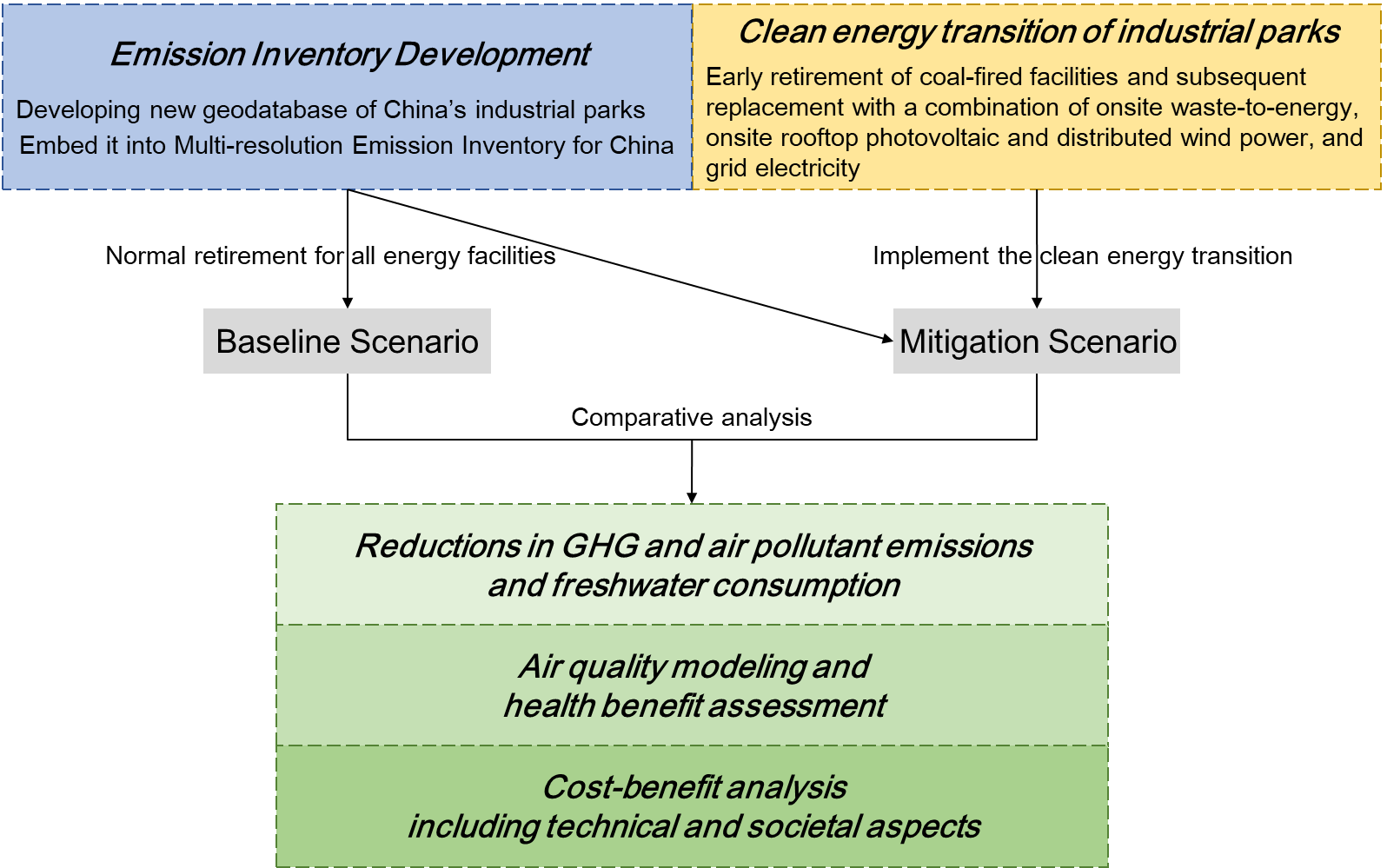 Emission Inventory Development

Developing new geodatabase of China's industrial parks
Embed it into Multi-resolution Emission Inventory for China

Clean energy transition of industrial parks

Early retirement of coal-fired facilities and subsequent replacement with a combination of onsite waste-to-energy, onsite rooftop photovoltaic and distributed wind power, and grid electricity

Normal retirement for all energy facilities

Implement the clean energy transition

Baseline Scenario

Mitigation Scenario

Comparative analysis

Reductions in GHG and air pollutant emissions and freshwater consumption

Air quality modeling and health benefit assessment

Cost-benefit analysis including technical and societal aspects